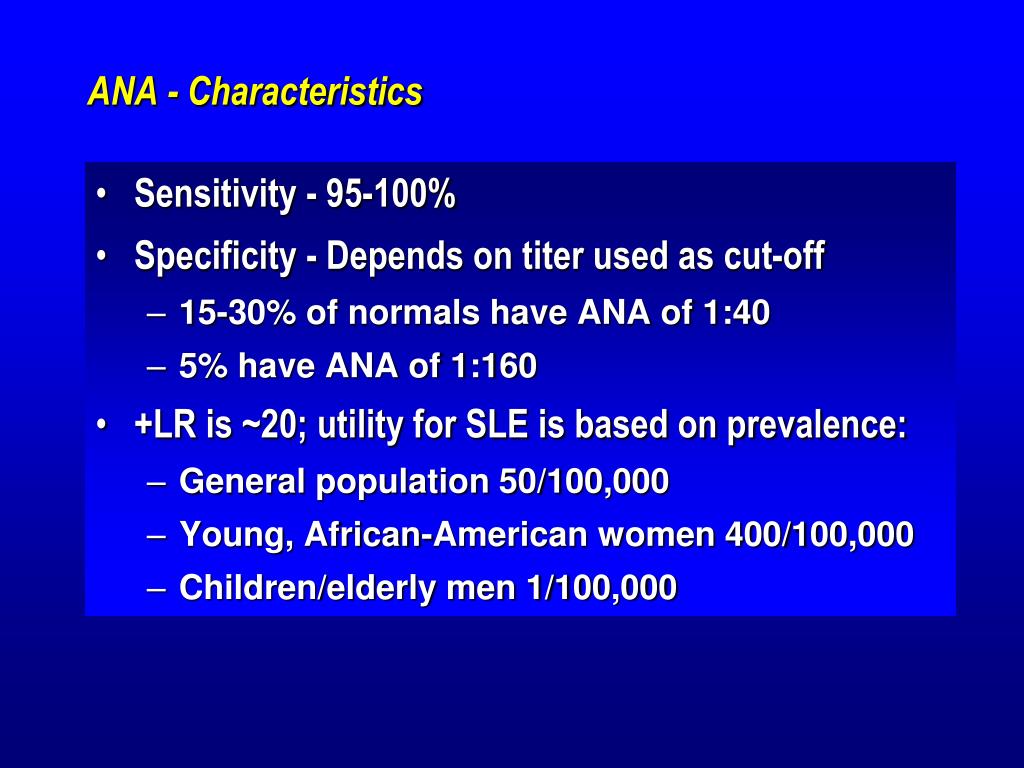 ANA - Characteristics

• Sensitivity - 95-100%
• Specificity - Depends on titer used as cut-off
– 15-30% of normals have ANA of 1:40
– 5% have ANA of 1:160
• +LR is ~20; utility for SLE is based on prevalence:
– General population 50/100,000
– Young, African-American women 400/100,000
– Children/elderly men 1/100,000